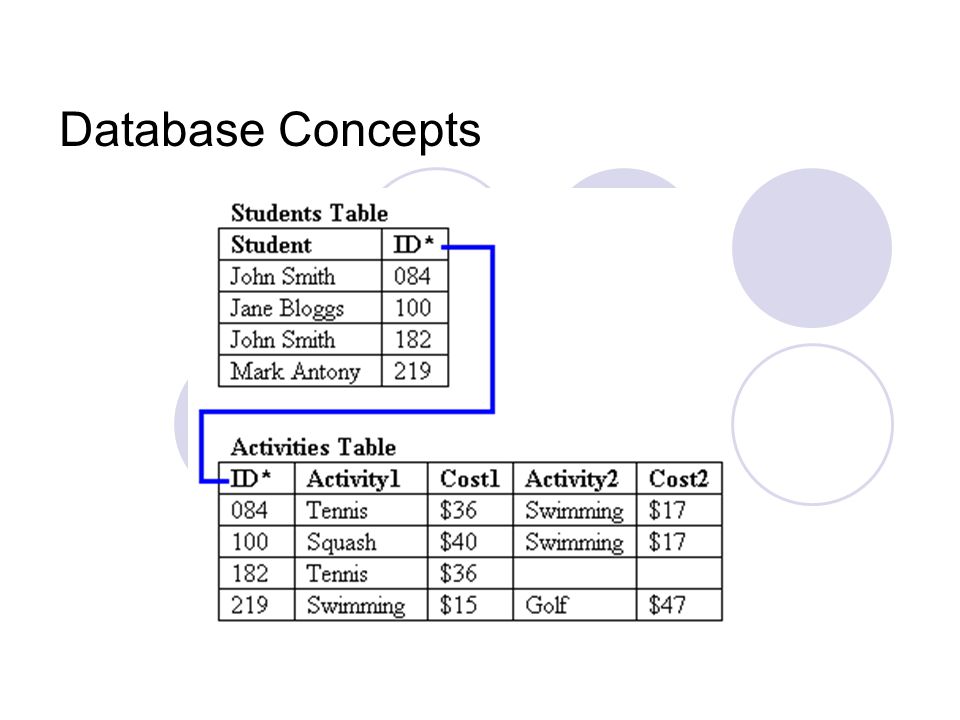 Database Concepts

Students Table

| Student | ID* |
|---|---|
| John Smith | 084 |
| Jane Bloggs | 100 |
| John Smith | 182 |
| Mark Antony | 219 |

Activities Table

| ID* | Activity1 | Cost1 | Activity2 | Cost2 |
|---|---|---|---|---|
| 084 | Tennis | \$36 | Swimming | \$17 |
| 100 | Squash | \$40 | Swimming | \$17 |
| 182 | Tennis | \$36 | | |
| 219 | Swimming | \$15 | Golf | \$47 |